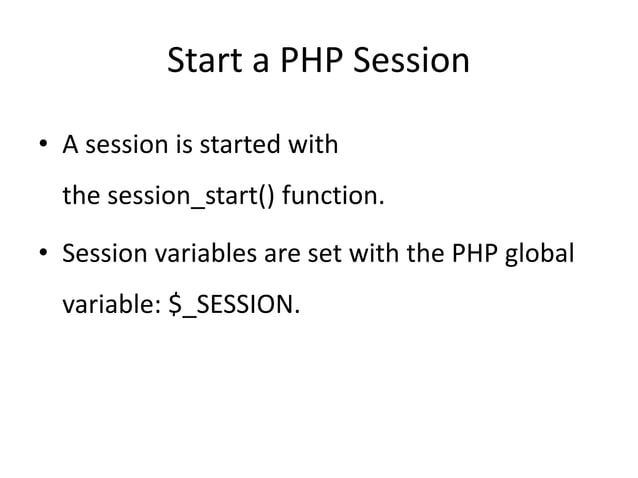 Start a PHP Session

• A session is started with the session_start() function.

• Session variables are set with the PHP global variable: \$_SESSION.